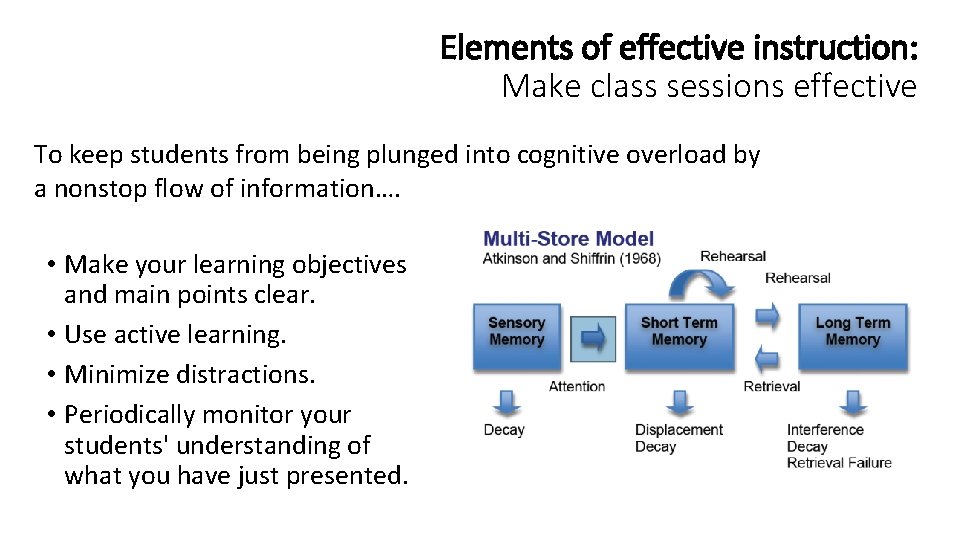 Elements of effective instruction:
Make class sessions effective

To keep students from being plunged into cognitive overload by a nonstop flow of information….

• Make your learning objectives and main points clear.
• Use active learning.
• Minimize distractions.
• Periodically monitor your students' understanding of what you have just presented.

Multi-Store Model
Atkinson and Shiffrin (1968)

Rehearsal

Rehearsal

Sensory Memory

Short Term Memory

Long Term Memory

Attention

Retrieval

Decay

Displacement
Decay

Interference
Decay
Retrieval Failure